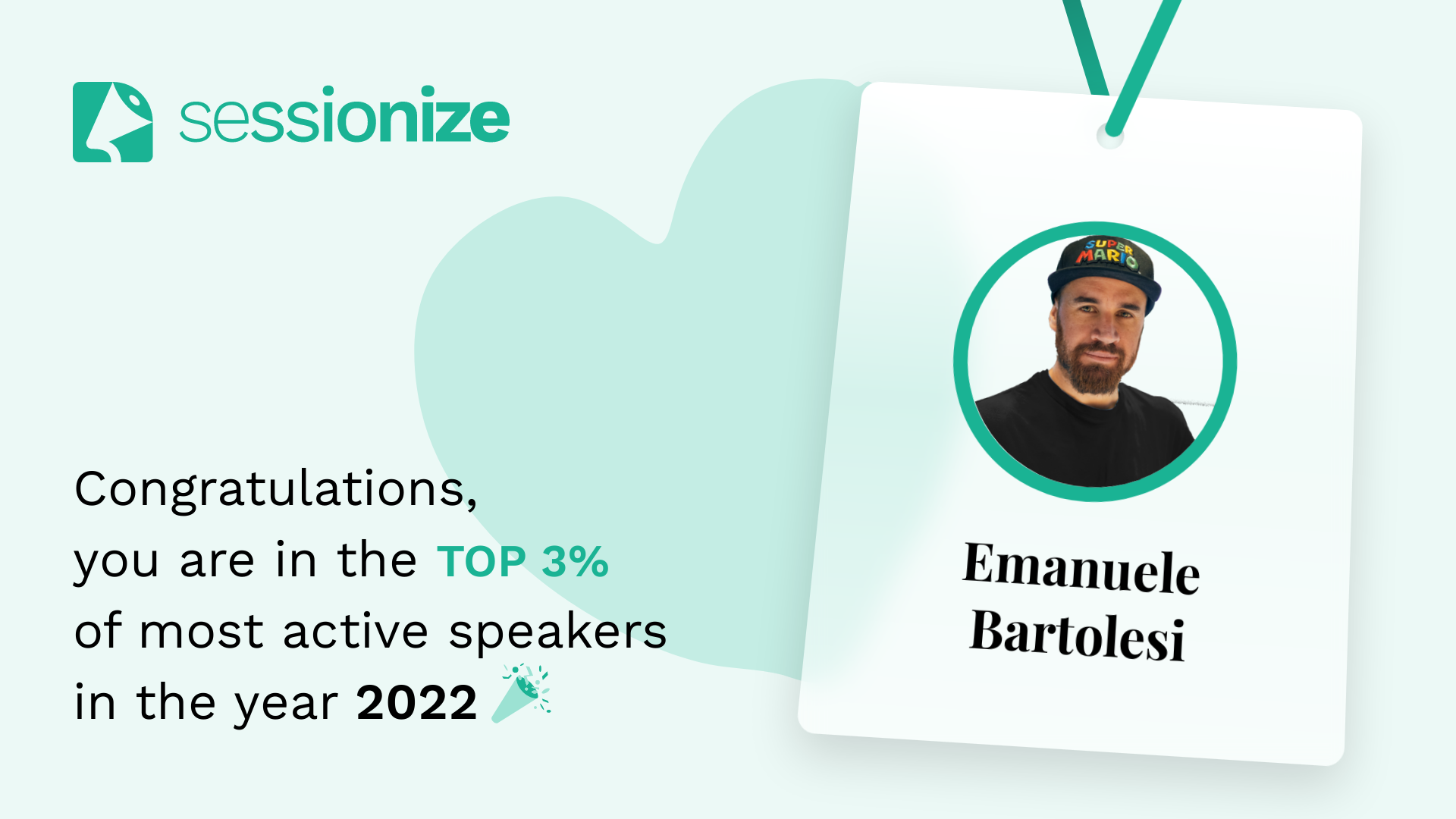 sessionize

Congratulations,
you are in the TOP 3%
of most active speakers
in the year 2022

SUPER MARIO

Emanuele
Bartolesi